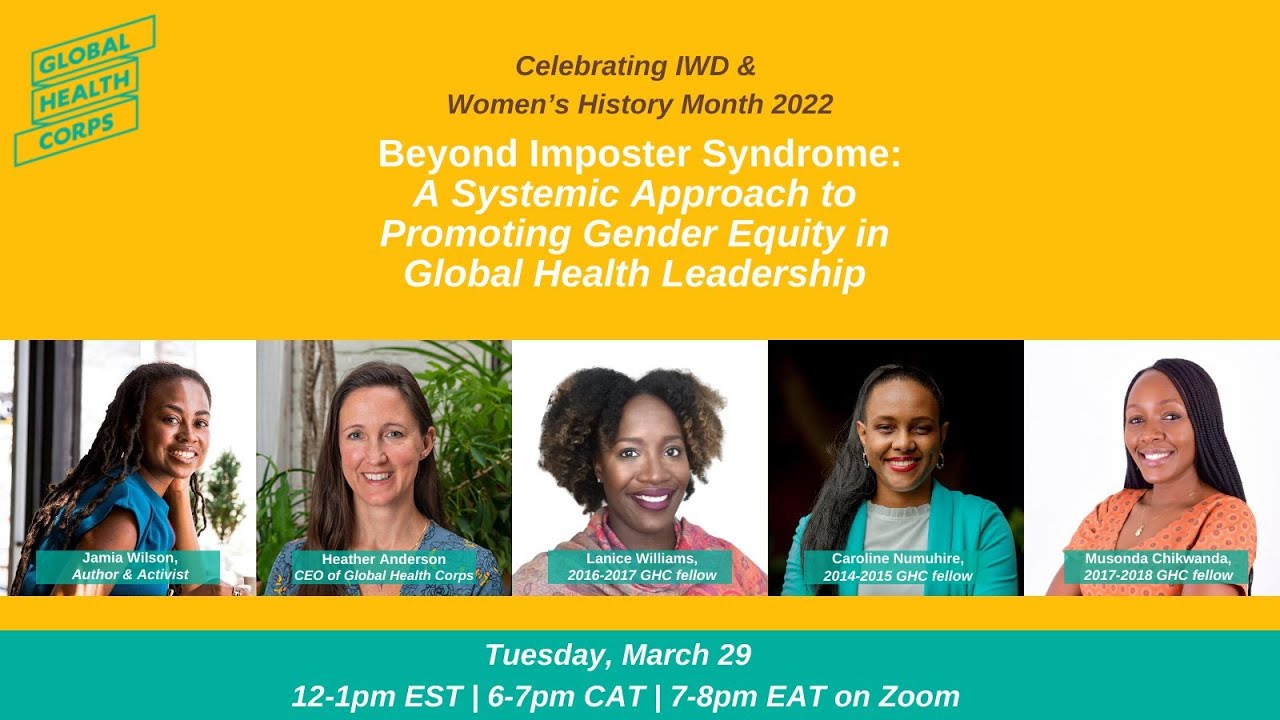 GLOBAL HEALTH CORPS

Celebrating IWD & Women's History Month 2022

Beyond Imposter Syndrome: A Systemic Approach to Promoting Gender Equity in Global Health Leadership

Jamia Wilson, Author & Activist

Heather Anderson CEO of Global Health Corps

Lanice Williams, 2016-2017 GHC fellow

Caroline Numuhire, 2014-2015 GHC fellow

Musonda Chikwanda, 2017-2018 GHC fellow

Tuesday, March 29

12-1pm EST | 6-7pm CAT | 7-8pm EAT on Zoom